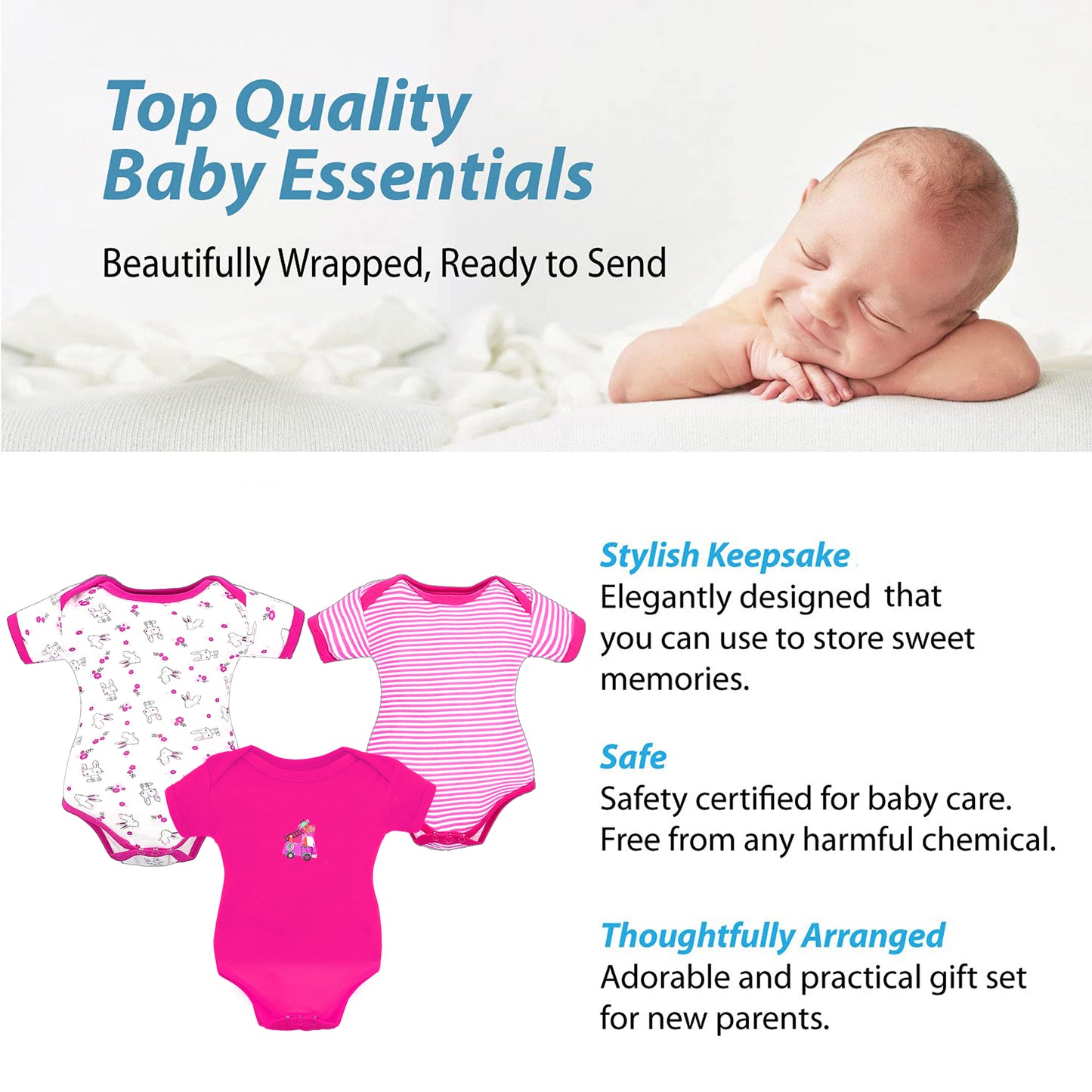 Top Quality
Baby Essentials

Beautifully Wrapped, Ready to Send

Stylish Keepsake
Elegantly designed that you can use to store sweet memories.

Safe
Safety certified for baby care. Free from any harmful chemical.

Thoughtfully Arranged
Adorable and practical gift set for new parents.